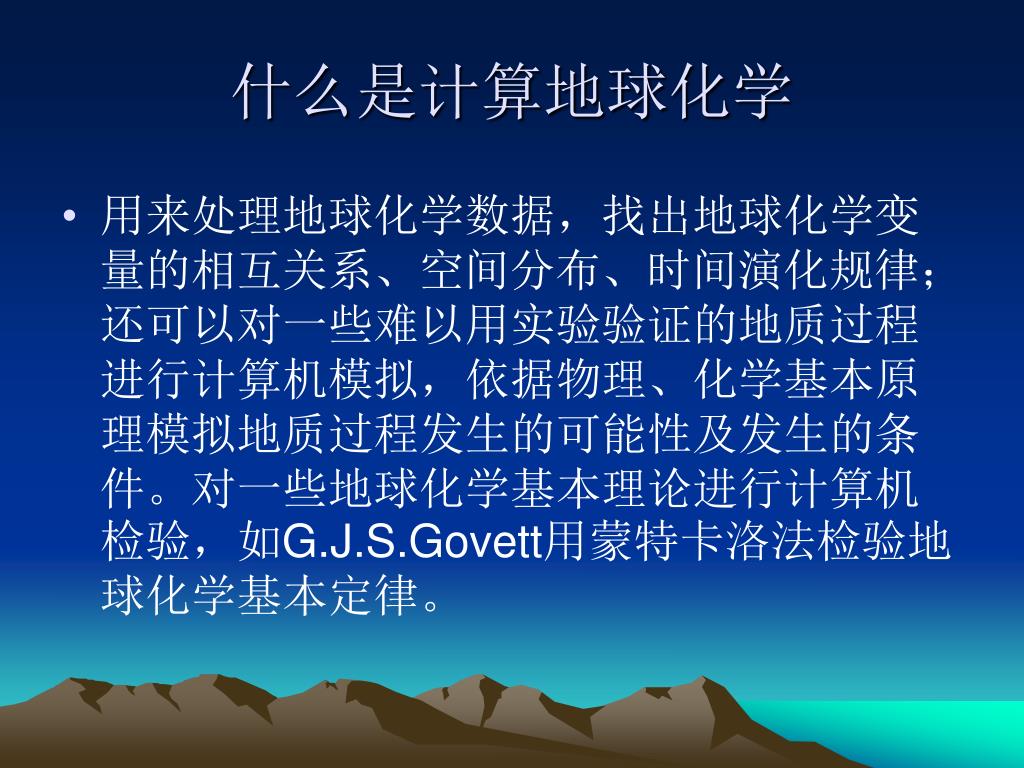 什么是计算地球化学

• 用来处理地球化学数据，找出地球化学变量的相互关系、空间分布、时间演化规律；还可以对一些难以用实验验证的地质过程进行计算机模拟，依据物理、化学基本原理模拟地质过程发生的可能性及发生的条件。对一些地球化学基本理论进行计算机检验，如G.J.S.Govett用蒙特卡洛法检验地球化学基本定律。